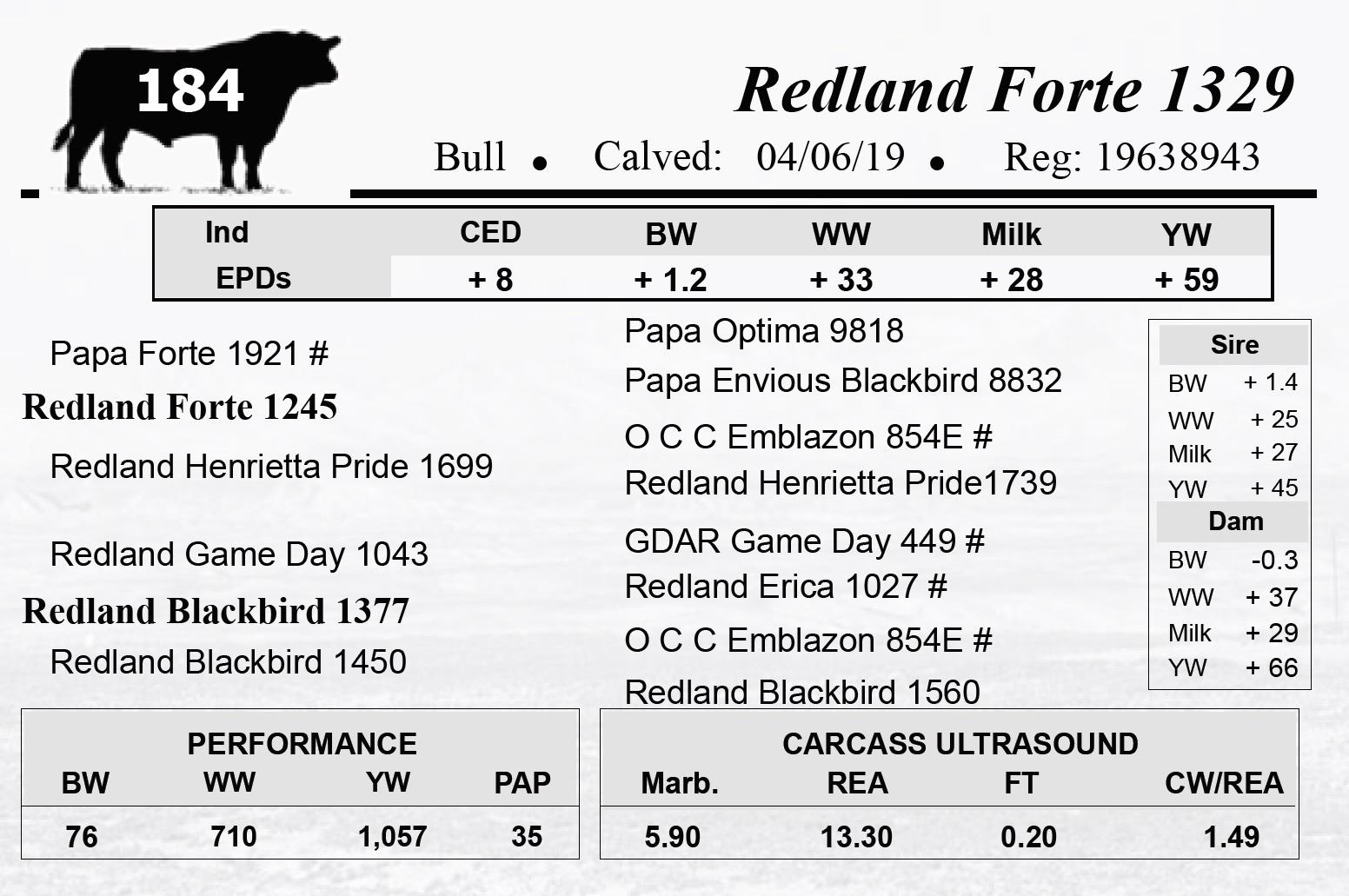 184

Redland Forte 1329

Bull • Calved: 04/06/19 • Reg: 19638943

| Ind EPDs | CED | BW | WW | Milk | YW |
|---|---|---|---|---|---|
| | + 8 | + 1.2 | + 33 | + 28 | + 59 |

Papa Forte 1921 #
Redland Forte 1245
Redland Henrietta Pride 1699

Redland Game Day 1043
Redland Blackbird 1377
Redland Blackbird 1450

Papa Optima 9818
Papa Envious Blackbird 8832
O C C Emblazon 854E #
Redland Henrietta Pride1739
GDAR Game Day 449 #
Redland Erica 1027 #
O C C Emblazon 854E #
Redland Blackbird 1560

| Sire | |
|---|---|
| BW | + 1.4 |
| WW | + 25 |
| Milk | + 27 |
| YW | + 45 |
| Dam | |
| BW | -0.3 |
| WW | + 37 |
| Milk | + 29 |
| YW | + 66 |

PERFORMANCE

| BW | WW | YW | PAP |
|---|---|---|---|
| 76 | 710 | 1,057 | 35 |

CARCASS ULTRASOUND

| Marb. | REA | FT | CW/REA |
|---|---|---|---|
| 5.90 | 13.30 | 0.20 | 1.49 |